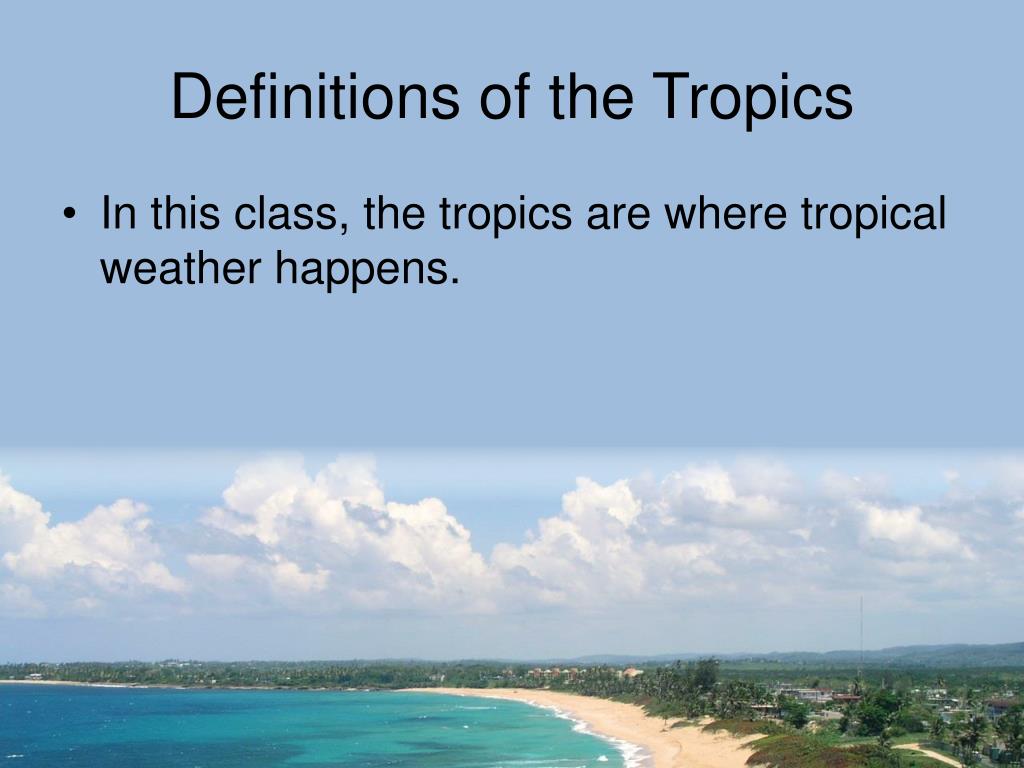 Definitions of the Tropics

• In this class, the tropics are where tropical weather happens.